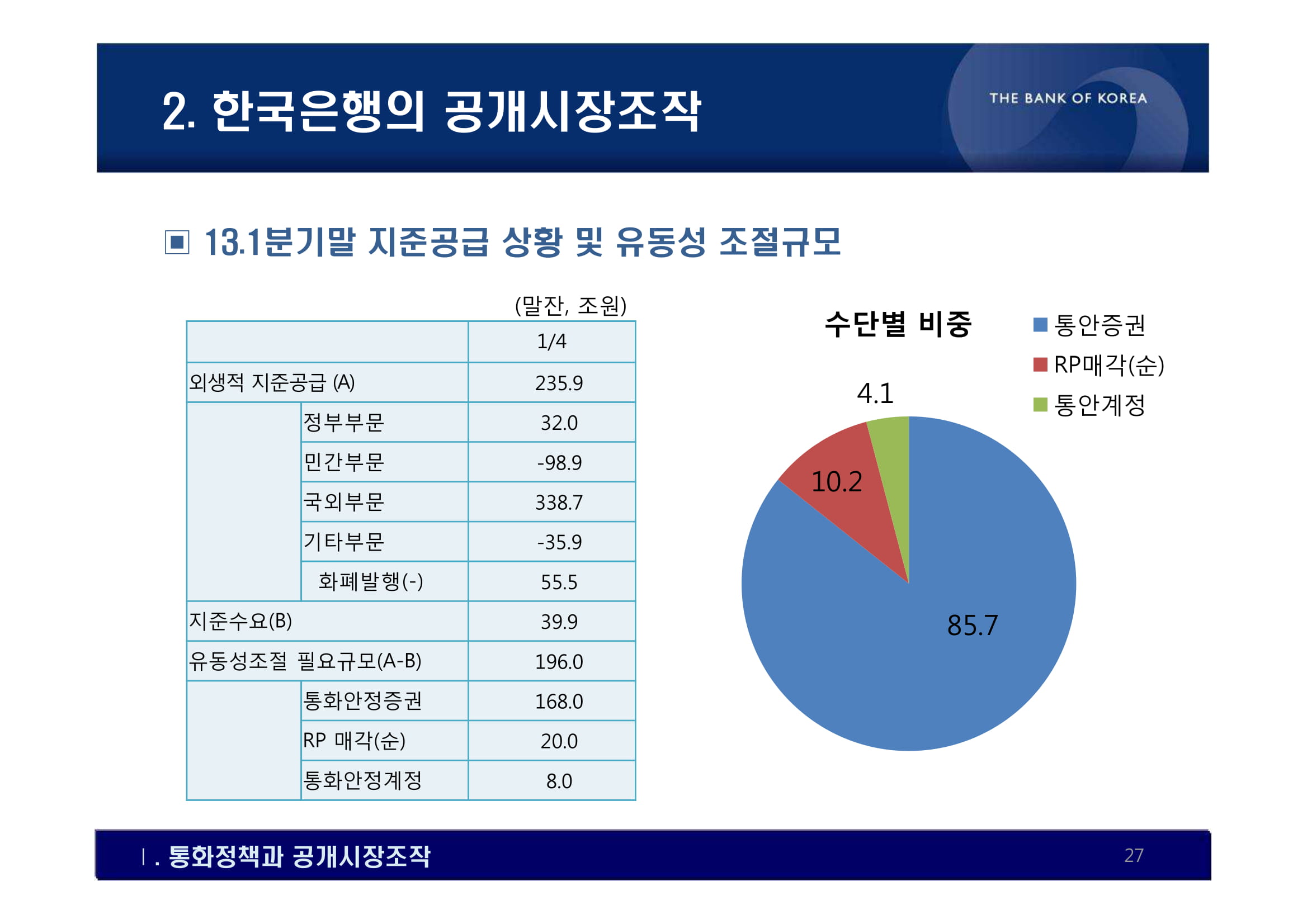 2. 한국은행의 공개시장조작

THE BANK OF KOREA

▣ 13.1분기말 지준공급 상황 및 유동성 조절규모

(말잔, 조원)

| | | 1/4 |
|---|---|---|
| 외생적 지준공급 (A) | | 235.9 |
| | 정부부문 | 32.0 |
| | 민간부문 | -98.9 |
| | 국외부문 | 338.7 |
| | 기타부문 | -35.9 |
| | 화폐발행(-) | 55.5 |
| 지준수요(B) | | 39.9 |
| 유동성조절 필요규모(A-B) | | 196.0 |
| | 통화안정증권 | 168.0 |
| | RP 매각(순) | 20.0 |
| | 통화안정계정 | 8.0 |

수단별 비중

통안증권
RP매각(순)
통안계정

4.1
10.2
85.7

Ⅰ. 통화정책과 공개시장조작

27